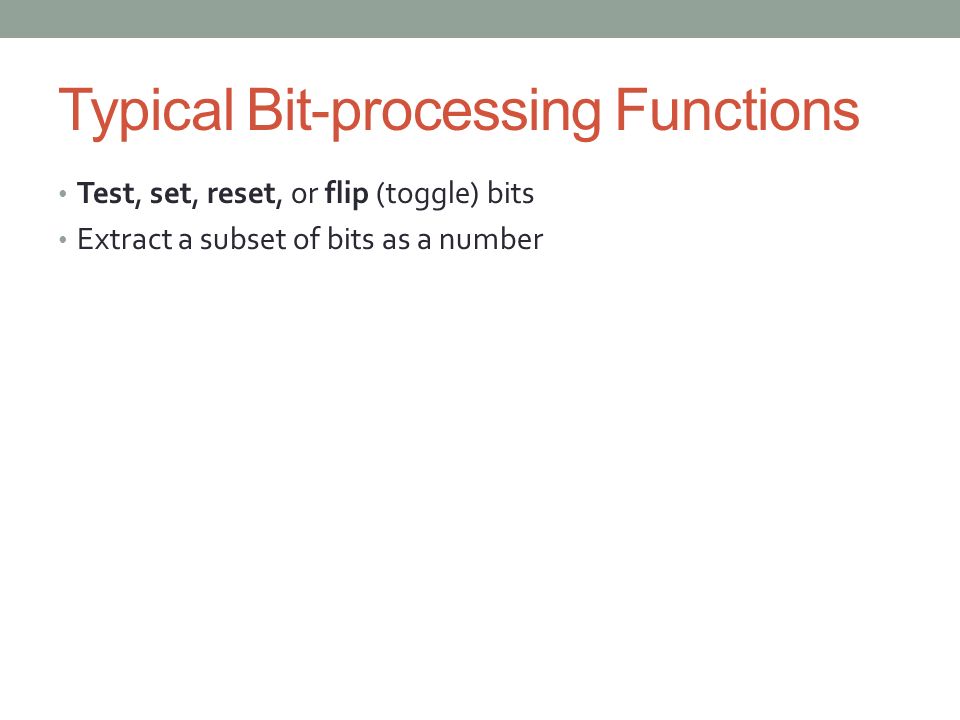 Typical Bit-processing Functions

• Test, set, reset, or flip (toggle) bits
• Extract a subset of bits as a number